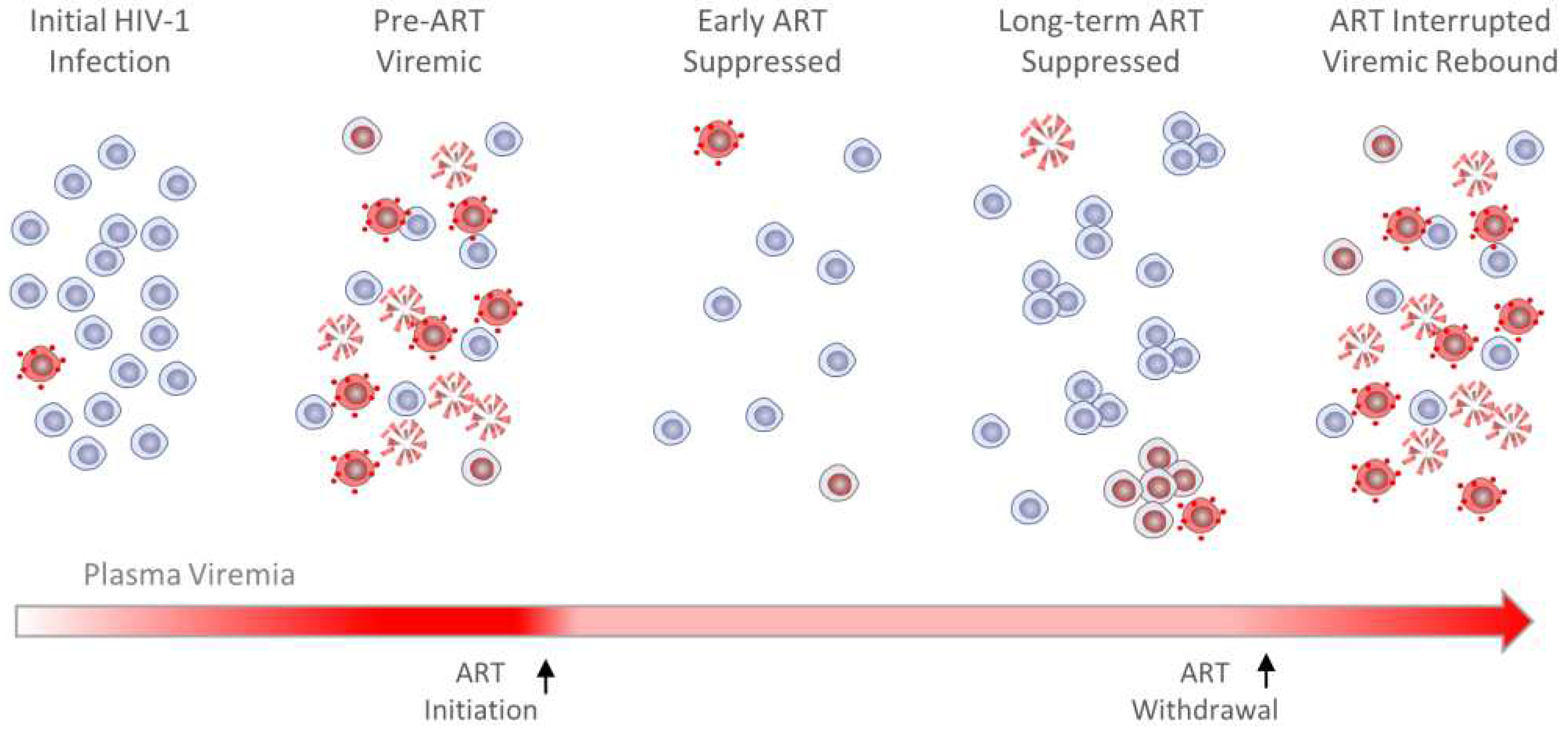 Initial HIV-1 Infection

Pre-ART Viremic

Early ART Suppressed

Long-term ART Suppressed

ART Interrupted Viremic Rebound

Plasma Viremia

ART Initiation

ART Withdrawal